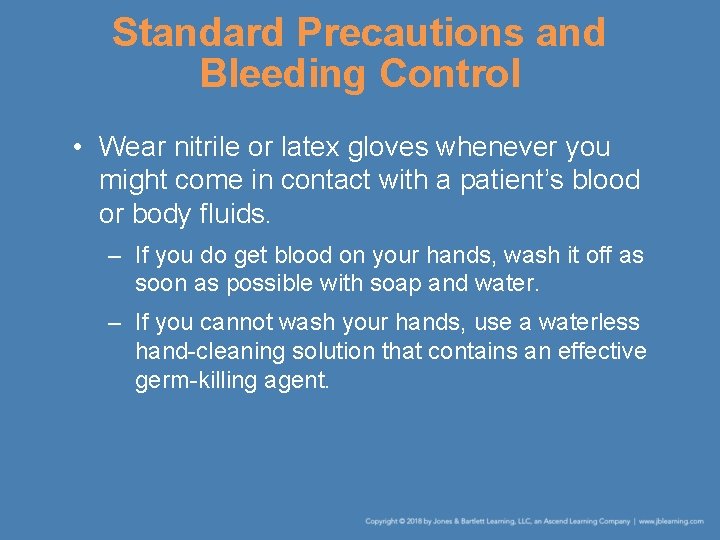 Standard Precautions and Bleeding Control

• Wear nitrile or latex gloves whenever you might come in contact with a patient's blood or body fluids.

– If you do get blood on your hands, wash it off as soon as possible with soap and water.

– If you cannot wash your hands, use a waterless hand-cleaning solution that contains an effective germ-killing agent.

Copyright © 2018 by Jones & Bartlett Learning, LLC, an Ascend Learning Company | www.jblearning.com